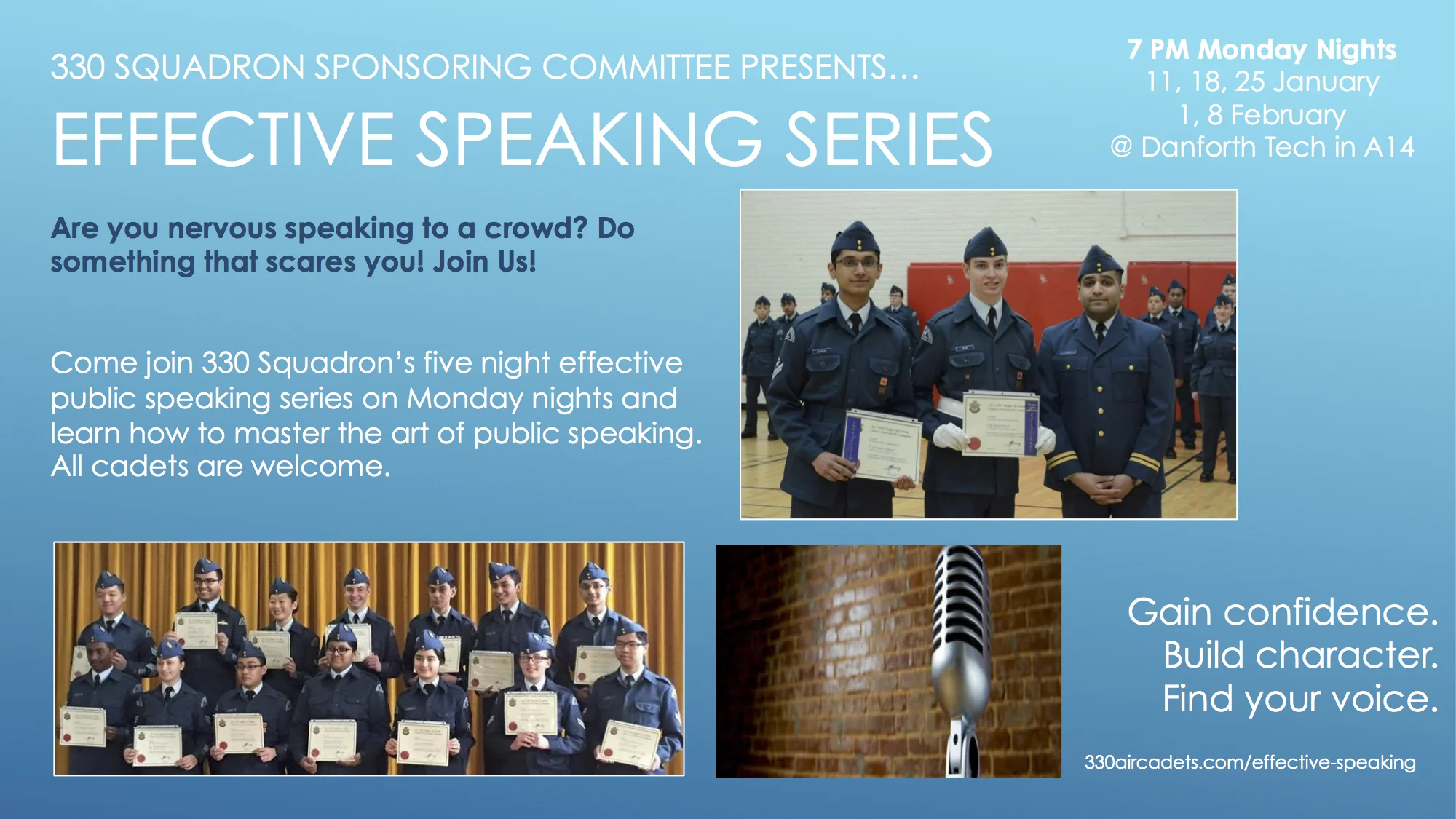 330 SQUADRON SPONSORING COMMITTEE PRESENTS…

EFFECTIVE SPEAKING SERIES

7 PM Monday Nights
11, 18, 25 January
1, 8 February
@ Danforth Tech in A14

Are you nervous speaking to a crowd? Do something that scares you! Join Us!

Come join 330 Squadron's five night effective public speaking series on Monday nights and learn how to master the art of public speaking. All cadets are welcome.

Gain confidence.
Build character.
Find your voice.

330aircadets.com/effective-speaking